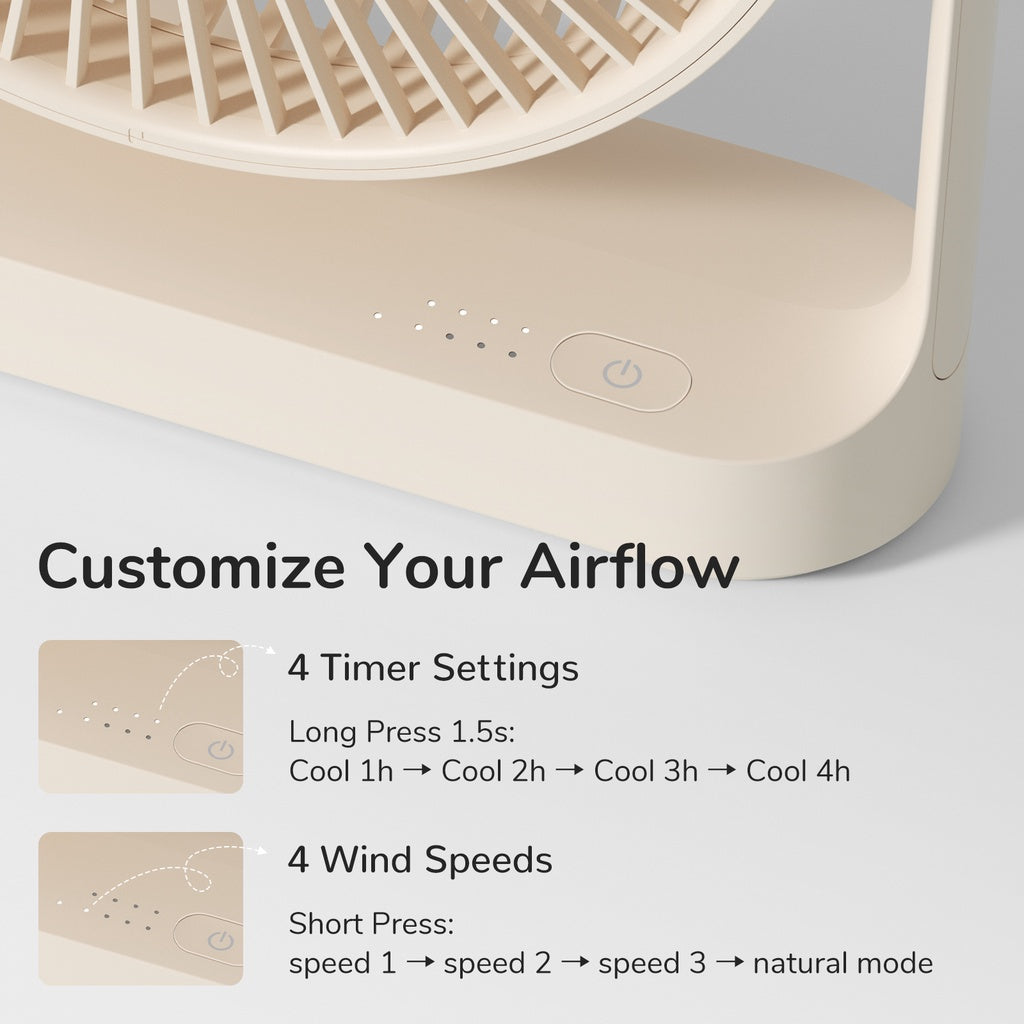 Customize Your Airflow

4 Timer Settings

Long Press 1.5s:
Cool 1h → Cool 2h → Cool 3h → Cool 4h

4 Wind Speeds

Short Press:
speed 1 → speed 2 → speed 3 → natural mode